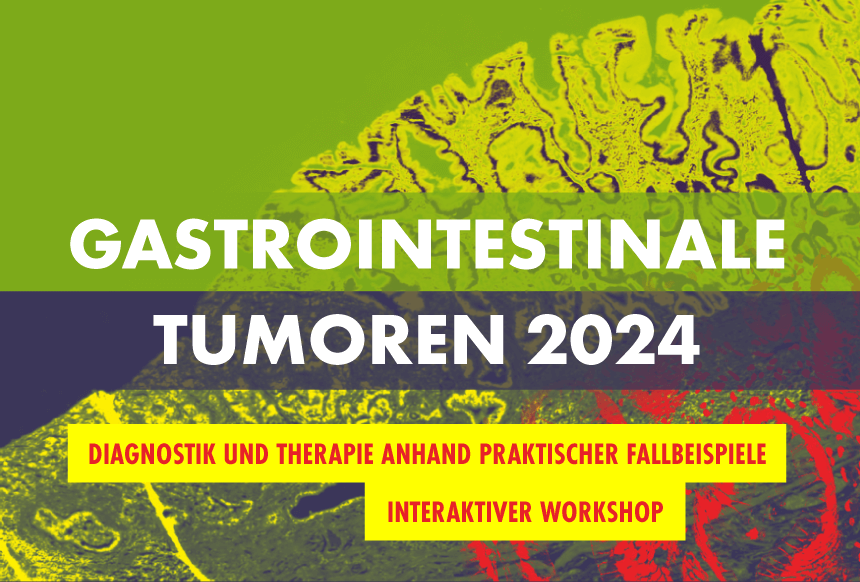 GASTROINTESTINALE TUMOREN 2024

DIAGNOSTIK UND THERAPIE ANHAND PRAKTISCHER FALLBEISPIELE

INTERAKTIVER WORKSHOP